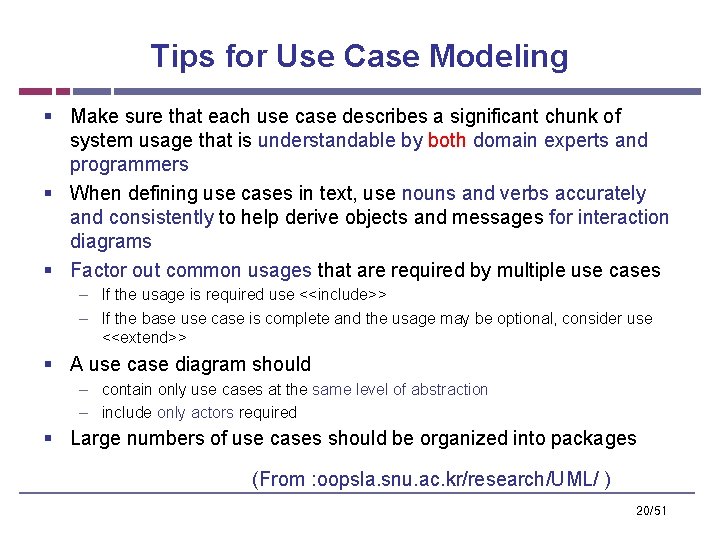 Tips for Use Case Modeling

▪ Make sure that each use case describes a significant chunk of system usage that is understandable by both domain experts and programmers

▪ When defining use cases in text, use nouns and verbs accurately and consistently to help derive objects and messages for interaction diagrams

▪ Factor out common usages that are required by multiple use cases
– If the usage is required use <<include>>
– If the base use case is complete and the usage may be optional, consider use <<extend>>

▪ A use case diagram should
– contain only use cases at the same level of abstraction
– include only actors required

▪ Large numbers of use cases should be organized into packages

(From :oopsla.snu.ac.kr/research/UML/ )

20/51